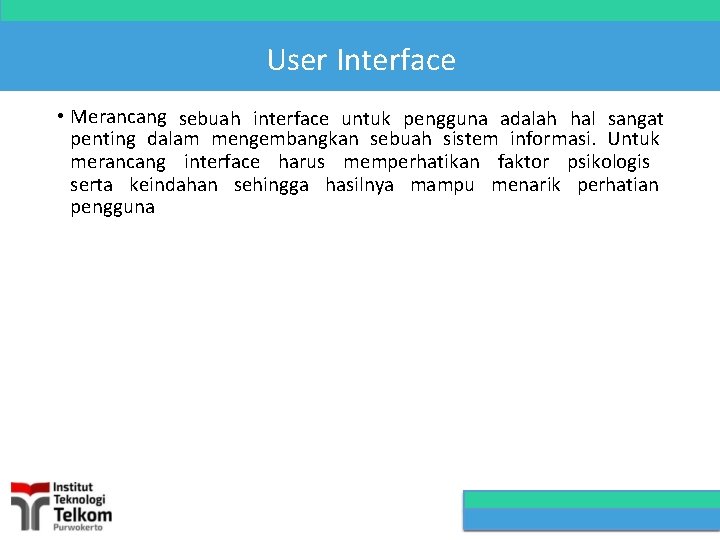 User Interface

• Merancang sebuah interface untuk pengguna adalah hal sangat penting dalam mengembangkan sebuah sistem informasi. Untuk merancang interface harus memperhatikan faktor psikologis serta keindahan sehingga hasilnya mampu menarik perhatian pengguna

Institut Teknologi Telkom Purwokerto